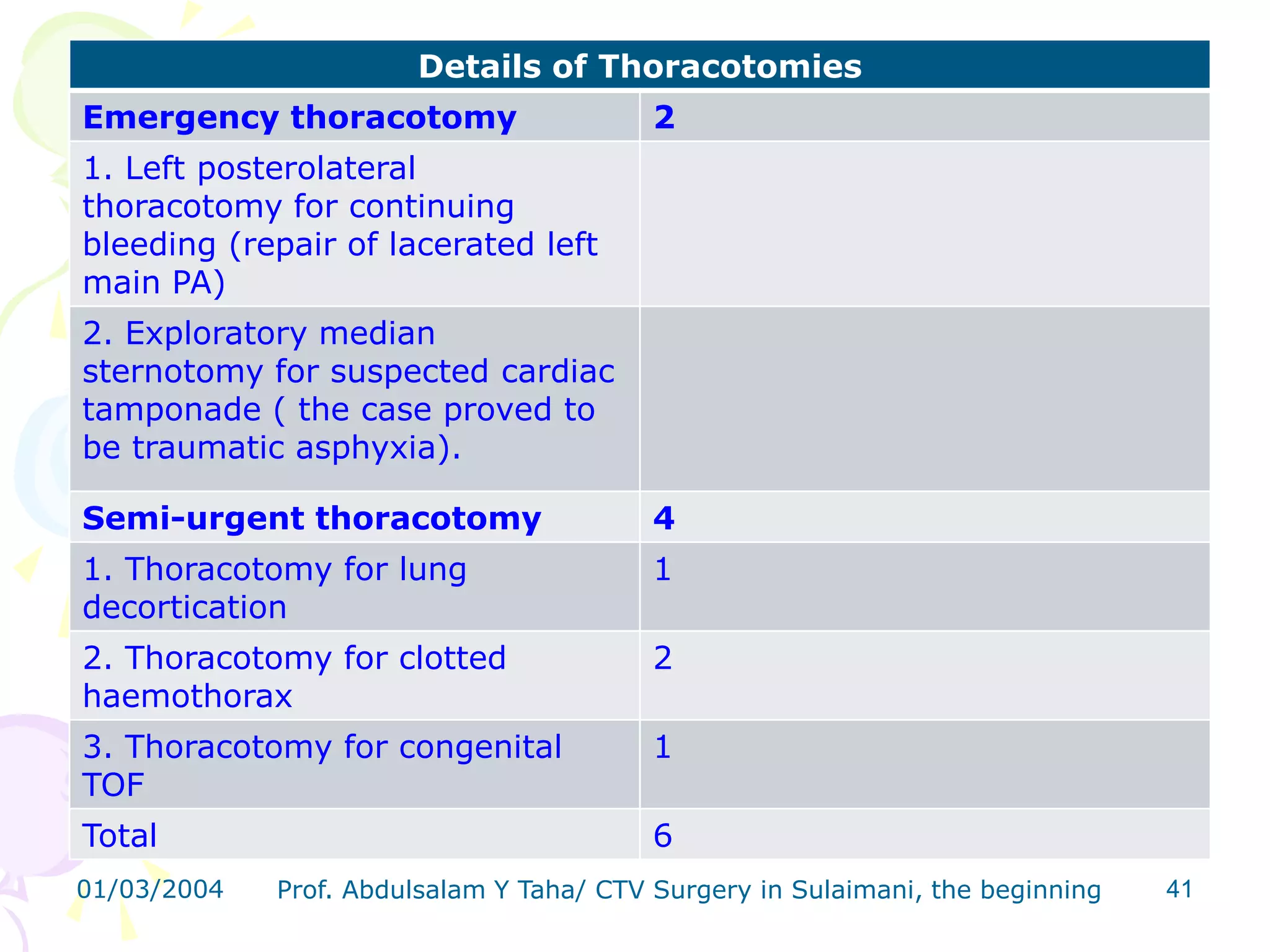 | Details of Thoracotomies | |
|---|---|
| **Emergency thoracotomy** | **2** |
| 1. Left posterolateral thoracotomy for continuing bleeding (repair of lacerated left main PA) | |
| 2. Exploratory median sternotomy for suspected cardiac tamponade ( the case proved to be traumatic asphyxia). | |
| **Semi-urgent thoracotomy** | **4** |
| 1. Thoracotomy for lung decortication | 1 |
| 2. Thoracotomy for clotted haemothorax | 2 |
| 3. Thoracotomy for congenital TOF | 1 |
| Total | 6 |

01/03/2004 Prof. Abdulsalam Y Taha/ CTV Surgery in Sulaimani, the beginning 41